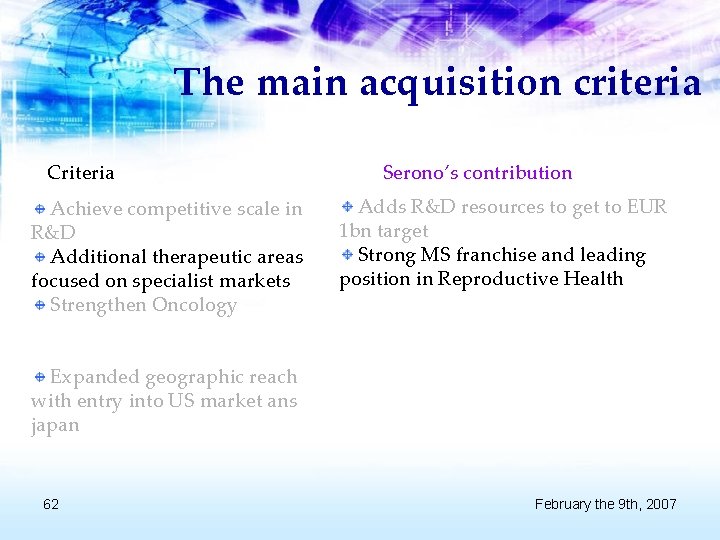 The main acquisition criteria

Criteria

Achieve competitive scale in R&D

Additional therapeutic areas focused on specialist markets

Strengthen Oncology

Expanded geographic reach with entry into US market ans japan

Serono's contribution

Adds R&D resources to get to EUR 1bn target

Strong MS franchise and leading position in Reproductive Health

62

February the 9th, 2007